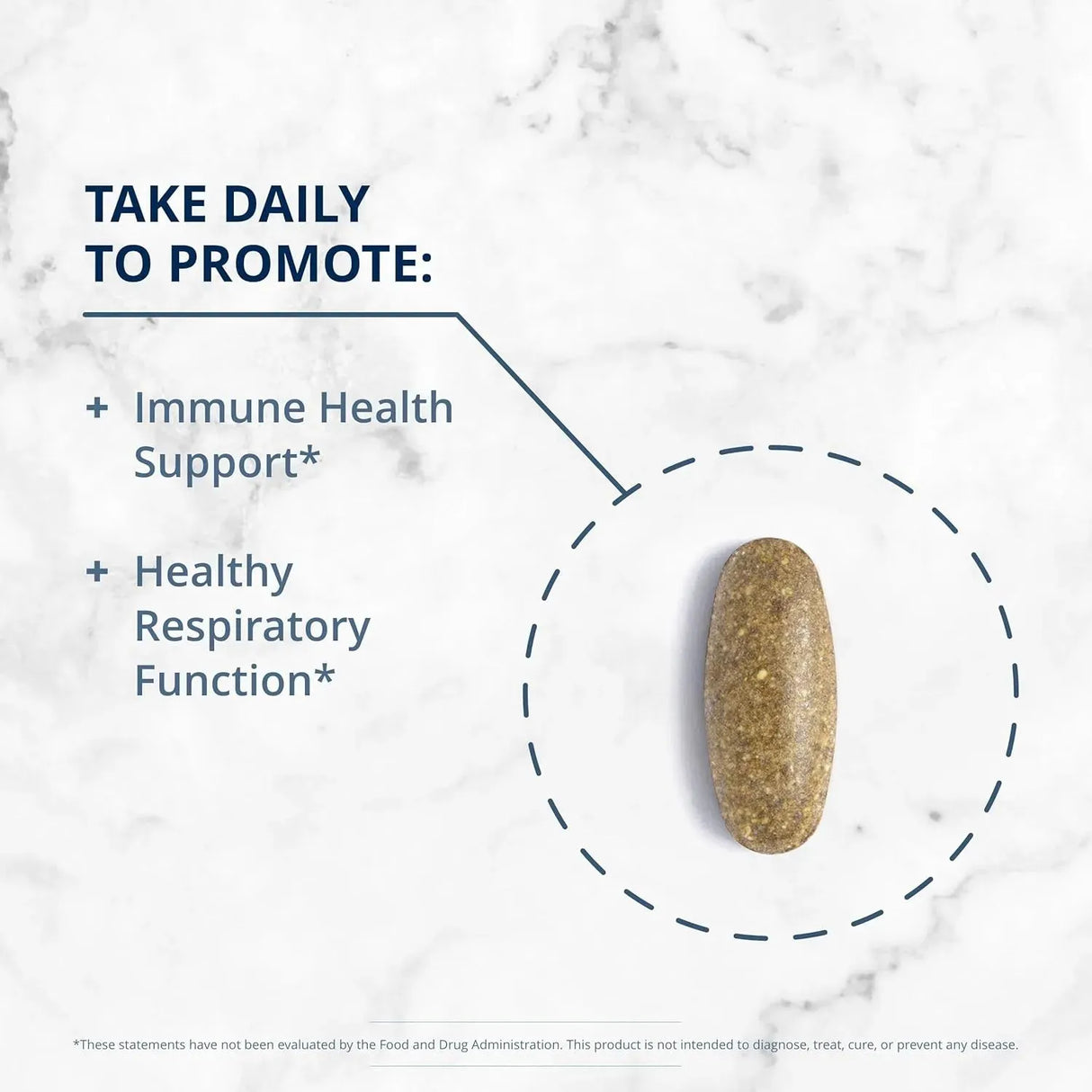 TAKE DAILY TO PROMOTE:

+ Immune Health Support*

+ Healthy Respiratory Function*

*These statements have not been evaluated by the Food and Drug Administration. This product is not intended to diagnose, treat, cure, or prevent any disease.